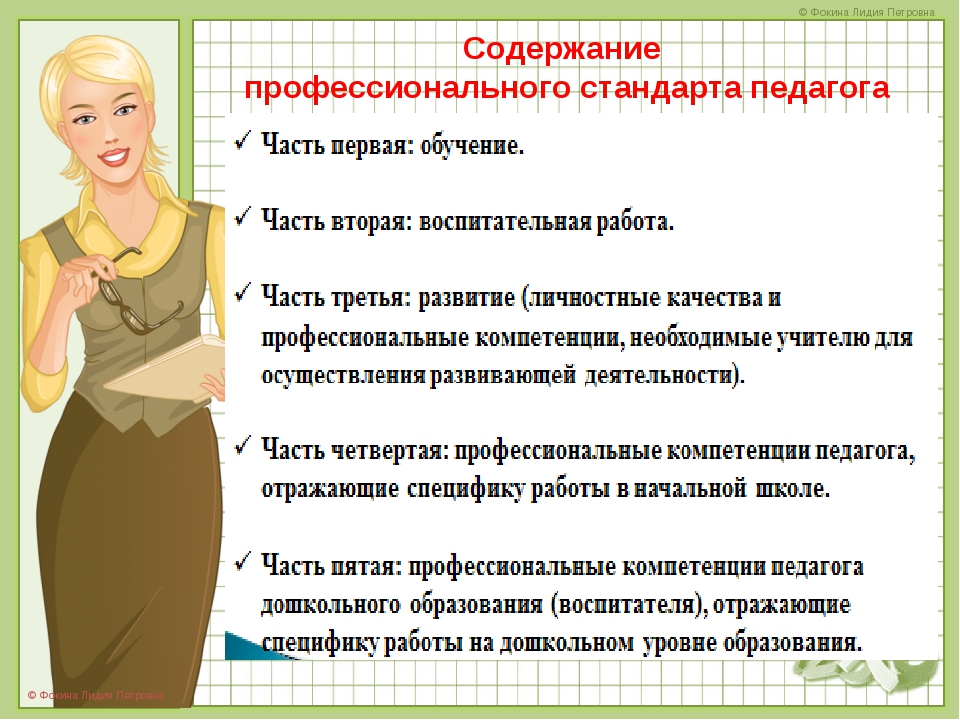 © Фокина Лидия Петровна

Содержание
профессионального стандарта педагога

✓ Часть первая: обучение.

✓ Часть вторая: воспитательная работа.

✓ Часть третья: развитие (личностные качества и профессиональные компетенции, необходимые учителю для осуществления развивающей деятельности).

✓ Часть четвертая: профессиональные компетенции педагога, отражающие специфику работы в начальной школе.

✓ Часть пятая: профессиональные компетенции педагога дошкольного образования (воспитателя), отражающие специфику работы на дошкольном уровне образования.

© Фокина Лидия Петровна